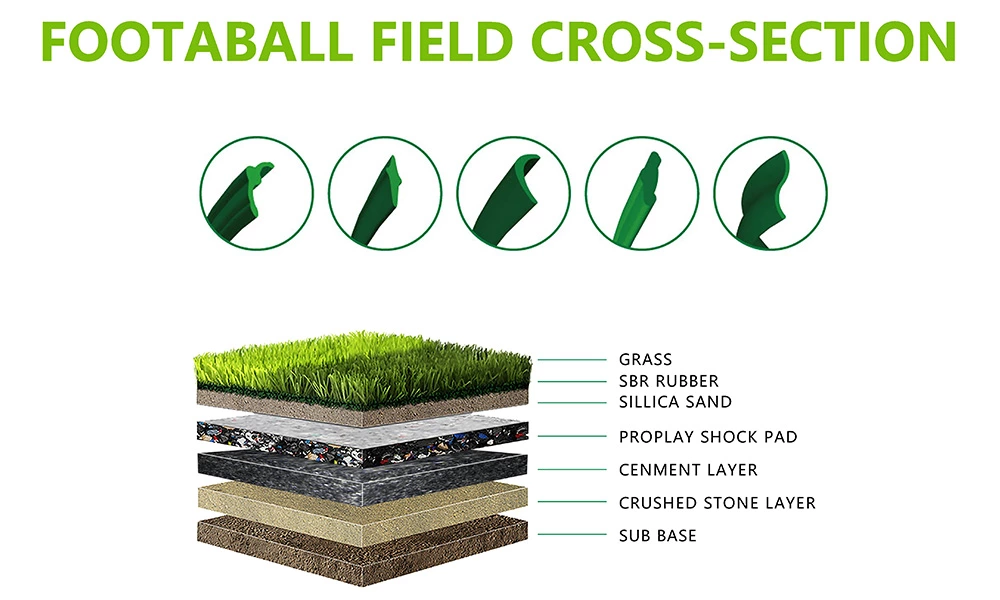 FOOTABALL FIELD CROSS-SECTION

GRASS
SBR RUBBER
SILLICA SAND
PROPLAY SHOCK PAD
CENMENT LAYER
CRUSHED STONE LAYER
SUB BASE